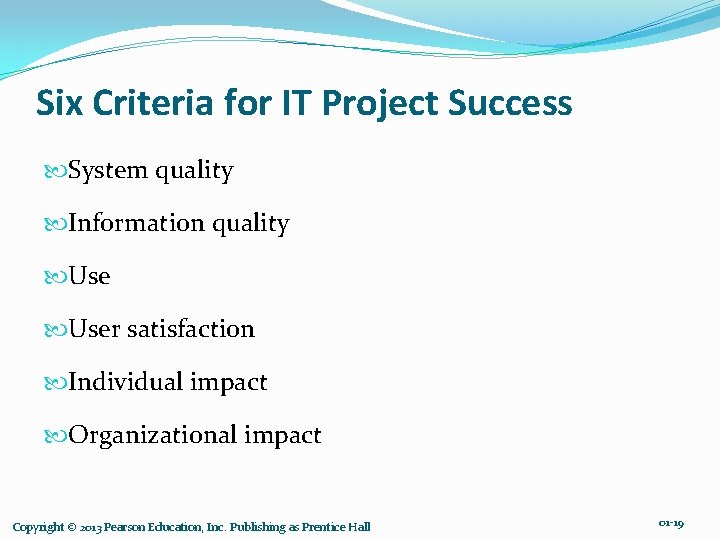 Six Criteria for IT Project Success

System quality

Information quality

Use

User satisfaction

Individual impact

Organizational impact

Copyright © 2013 Pearson Education, Inc. Publishing as Prentice Hall

01-19